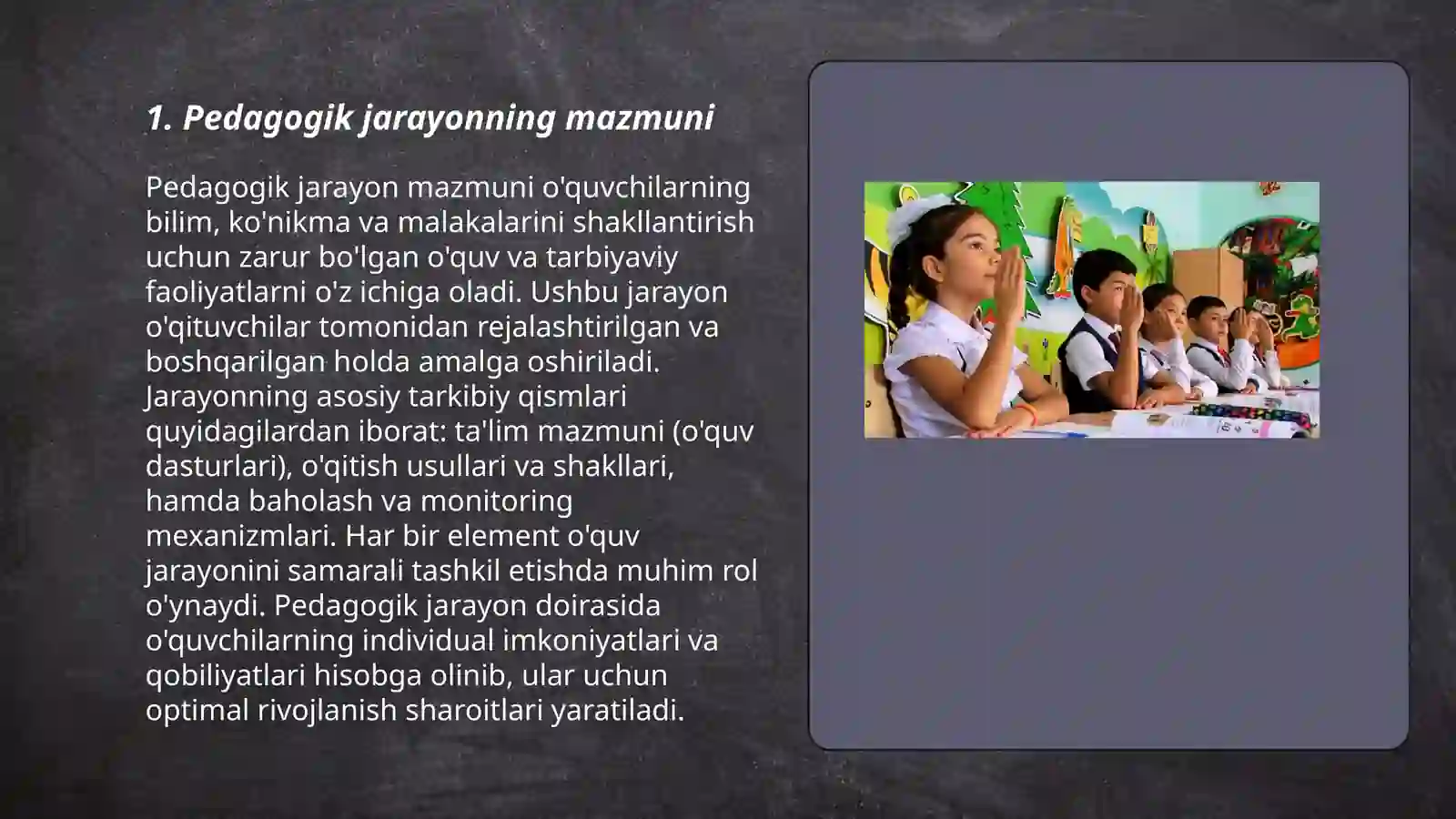 1. Pedagogik jarayonning mazmuni

Pedagogik jarayon mazmuni o'quvchilarning bilim, ko'nikma va malakalarini shakllantirish uchun zarur bo'lgan o'quv va tarbiyaviy faoliyatlarni o'z ichiga oladi. Ushbu jarayon o'qituvchilar tomonidan rejalashtirilgan va boshqarilgan holda amalga oshiriladi. Jarayonning asosiy tarkibiy qismlari quyidagilardan iborat: ta'lim mazmuni (o'quv dasturlari), o'qitish usullari va shakllari, hamda baholash va monitoring mexanizmlari. Har bir element o'quv jarayonini samarali tashkil etishda muhim rol o'ynaydi. Pedagogik jarayon doirasida o'quvchilarning individual imkoniyatlari va qobiliyatlari hisobga olinib, ular uchun optimal rivojlanish sharoitlari yaratiladi.